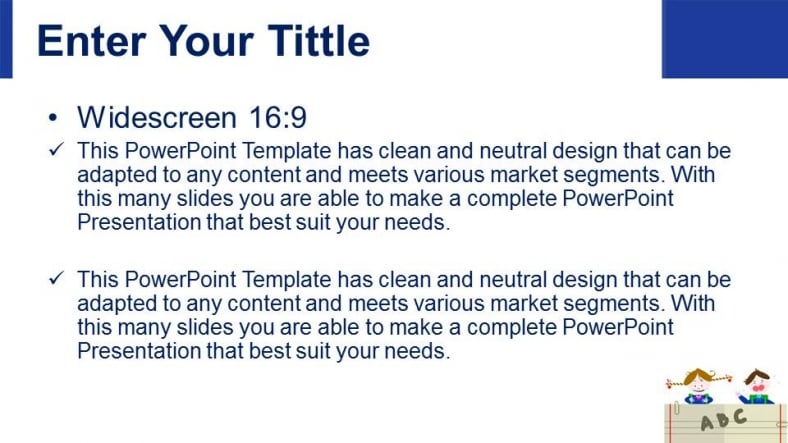 Enter Your Tittle

• Widescreen 16:9

✓ This PowerPoint Template has clean and neutral design that can be adapted to any content and meets various market segments. With this many slides you are able to make a complete PowerPoint Presentation that best suit your needs.

✓ This PowerPoint Template has clean and neutral design that can be adapted to any content and meets various market segments. With this many slides you are able to make a complete PowerPoint Presentation that best suit your needs.

ABC